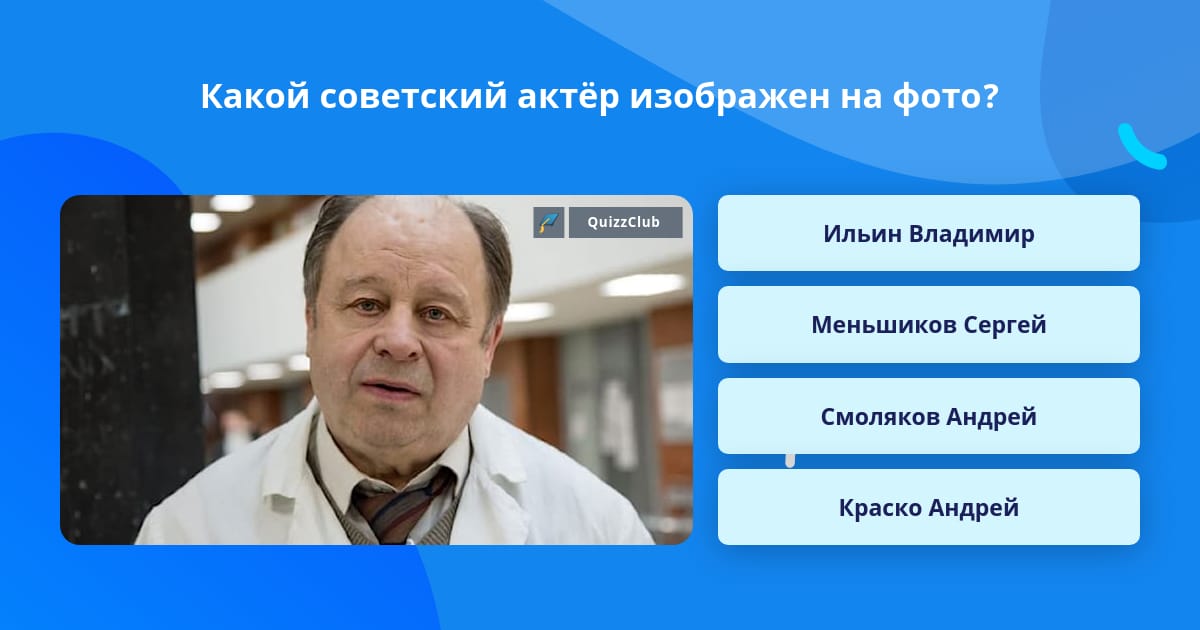 Какой советский актёр изображен на фото?

QuizzClub

Ильин Владимир

Меньшиков Сергей

Смоляков Андрей

Краско Андрей